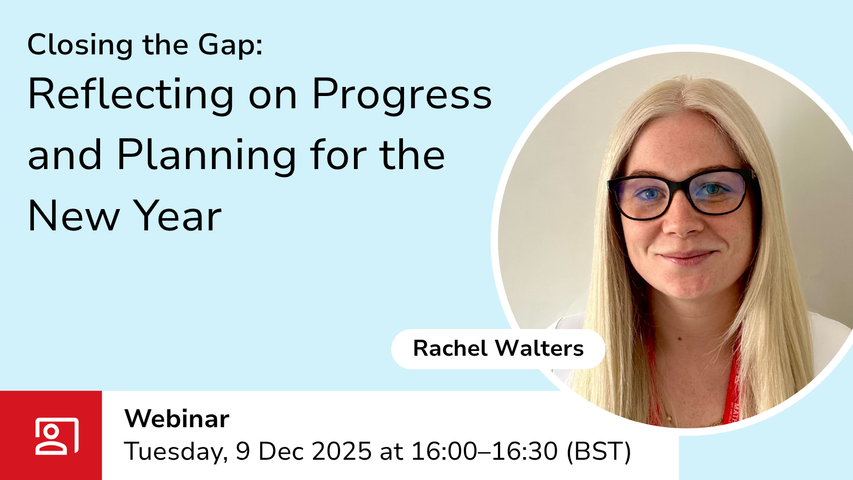 Closing the Gap:
Reflecting on Progress and Planning for the New Year

Rachel Walters

Webinar
Tuesday, 9 Dec 2025 at 16:00–16:30 (BST)